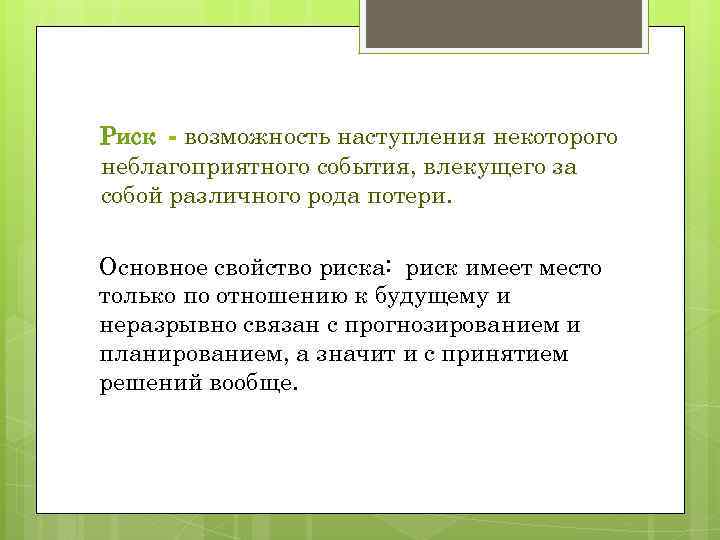 Риск - возможность наступления некоторого неблагоприятного события, влекущего за собой различного рода потери.

Основное свойство риска: риск имеет место только по отношению к будущему и неразрывно связан с прогнозированием и планированием, а значит и с принятием решений вообще.